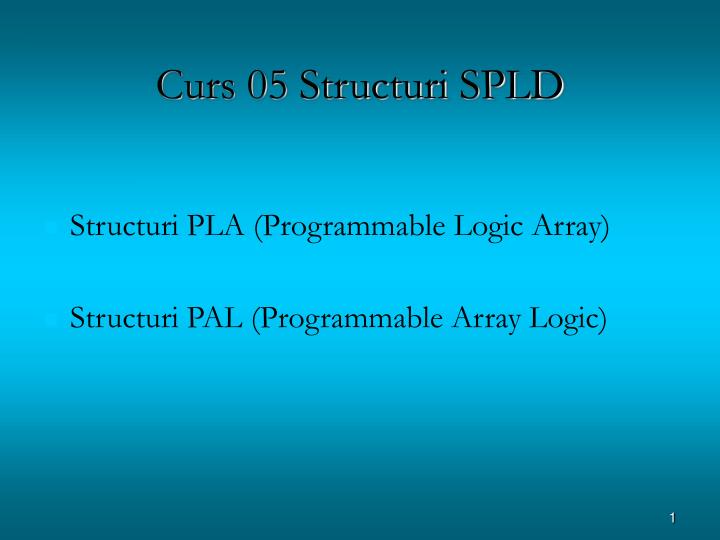 Curs 05 Structuri SPLD

Structuri PLA (Programmable Logic Array)

Structuri PAL (Programmable Array Logic)

1